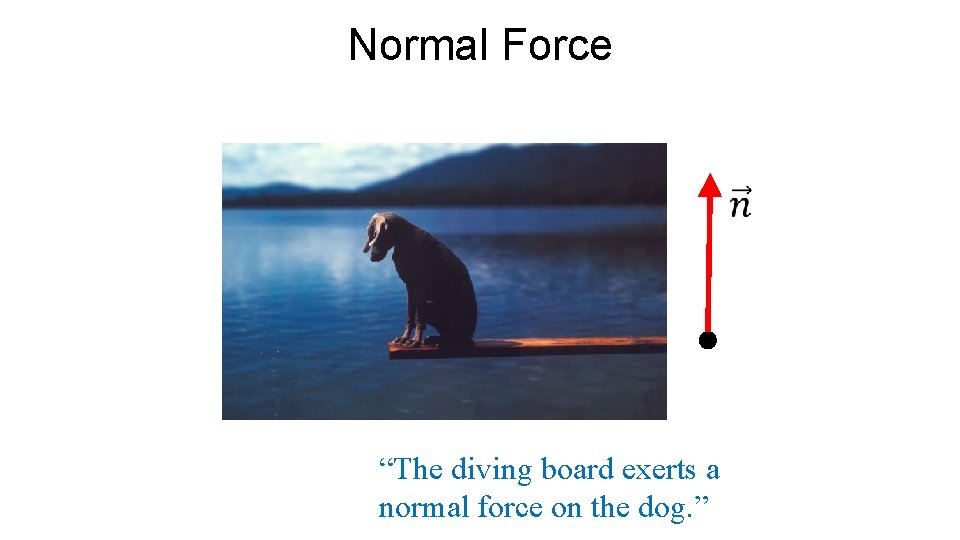 Normal Force

$\vec{n}$

“The diving board exerts a normal force on the dog.”